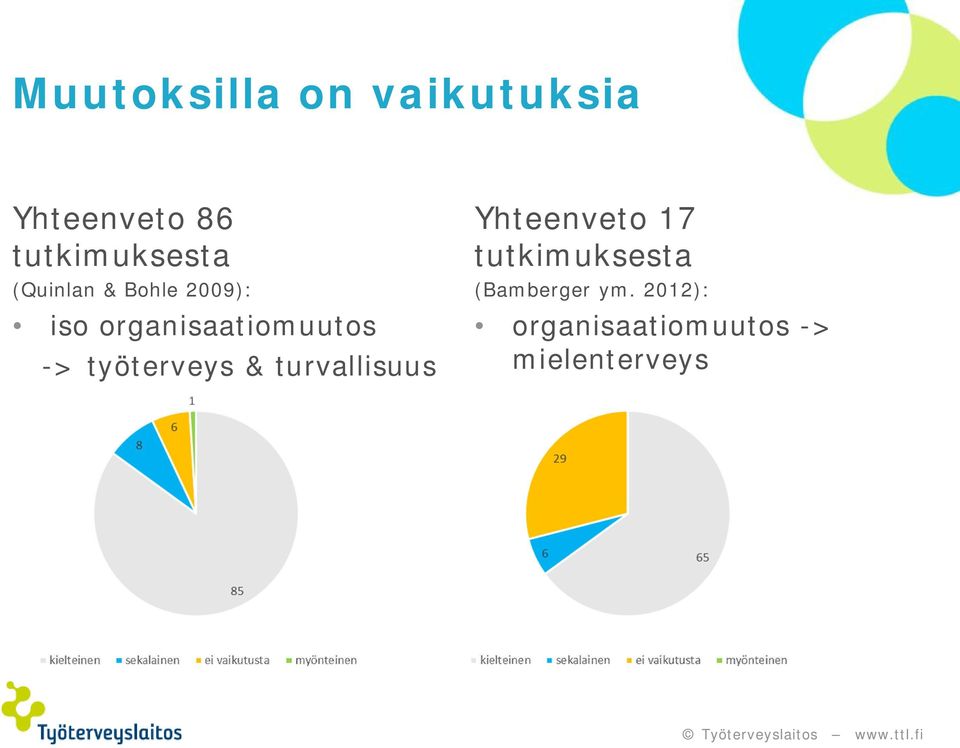 Muutoksilla on vaikutuksia

Yhteenveto 86 tutkimuksesta
(Quinlan & Bohle 2009):
• iso organisaatiomuutos -> työterveys & turvallisuus

1
6
8
85

kielteinen sekalainen ei vaikutusta myönteinen

Yhteenveto 17 tutkimuksesta
(Bamberger ym. 2012):
• organisaatiomuutos -> mielenterveys

29
6
65

kielteinen sekalainen ei vaikutusta myönteinen

Työterveyslaitos

© Työterveyslaitos – www.ttl.fi